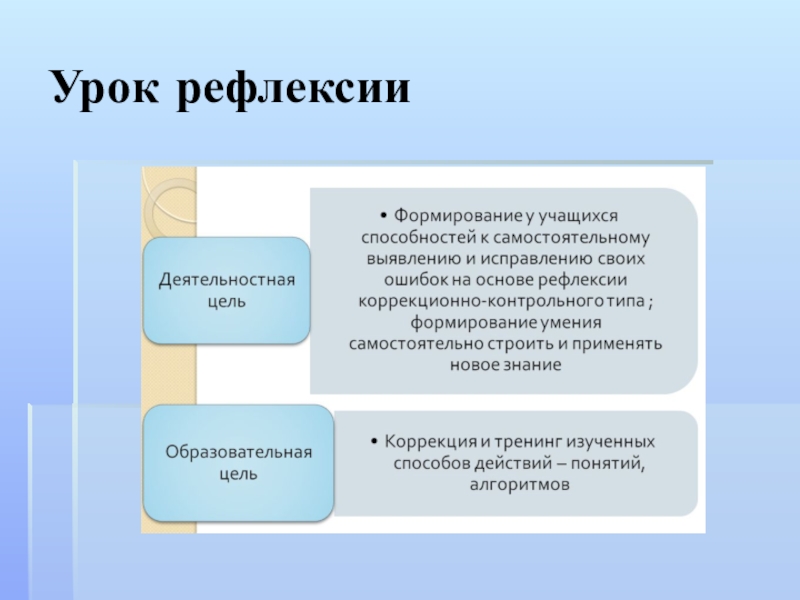 Урок рефлексии

Деятельностная цель

• Формирование у учащихся способностей к самостоятельному выявлению и исправлению своих ошибок на основе рефлексии коррекционно-контрольного типа ; формирование умения самостоятельно строить и применять новое знание

Образовательная цель

• Коррекция и тренинг изученных способов действий – понятий, алгоритмов